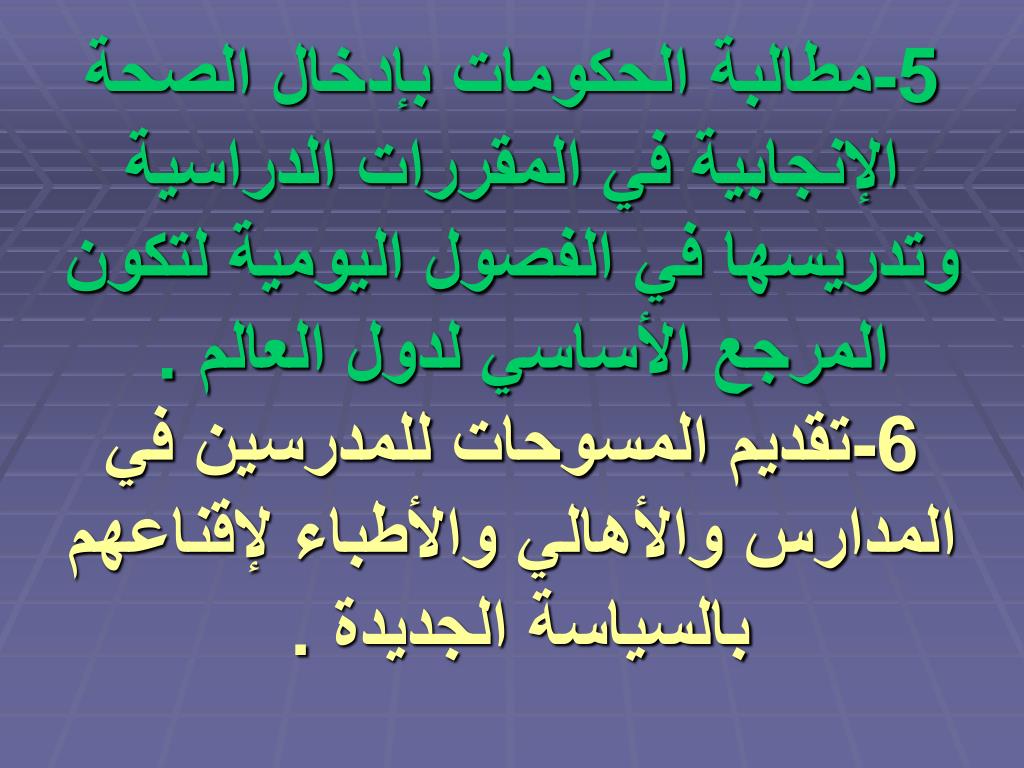 5-مطالبة الحكومات بإدخال الصحة الإنجابية في المقررات الدراسية وتدريسها في الفصول اليومية لتكون المرجع الأساسي لدول العالم .

6-تقديم المسوحات للمدرسين في المدارس والأهالي والأطباء لإقناعهم بالسياسة الجديدة .